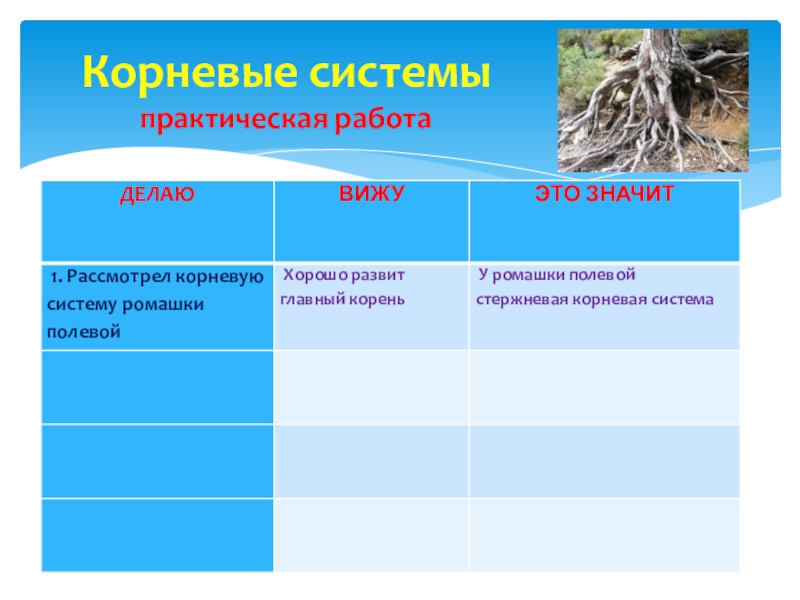 Корневые системы
практическая работа

| ДЕЛАЮ | ВИЖУ | ЭТО ЗНАЧИТ |
|---|---|---|
| 1. Рассмотрел корневую систему ромашки полевой | Хорошо развит главный корень | У ромашки полевой стержневая корневая система |
| | | |
| | | |
| | | |